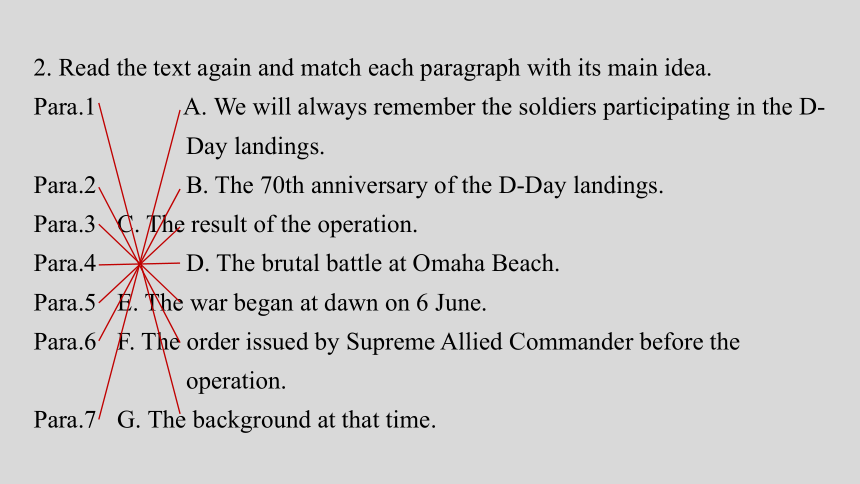 2. Read the text again and match each paragraph with its main idea.

Para.1 A. We will always remember the soldiers participating in the D-Day landings.

Para.2 B. The 70th anniversary of the D-Day landings.

Para.3 C. The result of the operation.

Para.4 D. The brutal battle at Omaha Beach.

Para.5 E. The war began at dawn on 6 June.

Para.6 F. The order issued by Supreme Allied Commander before the operation.

Para.7 G. The background at that time.